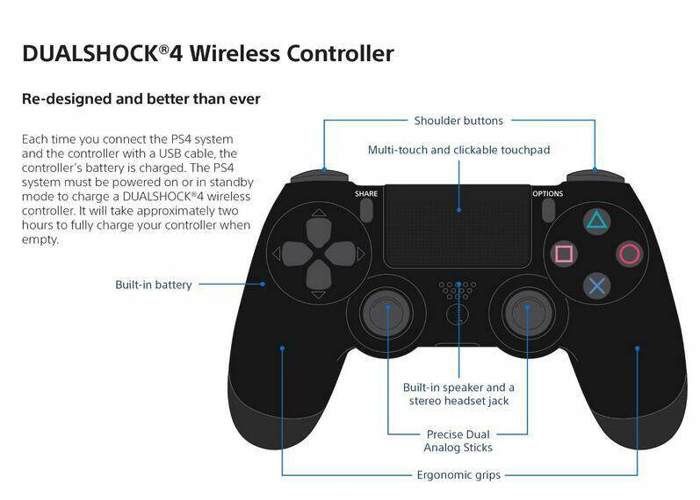 DUALSHOCK®4 Wireless Controller

Re-designed and better than ever

Each time you connect the PS4 system and the controller with a USB cable, the controller's battery is charged. The PS4 system must be powered on or in standby mode to charge a DUALSHOCK®4 wireless controller. It will take approximately two hours to fully charge your controller when empty.

Shoulder buttons

Multi-touch and clickable touchpad

SHARE

OPTIONS

Built-in battery

Built-in speaker and a stereo headset jack

Precise Dual Analog Sticks

Ergonomic grips